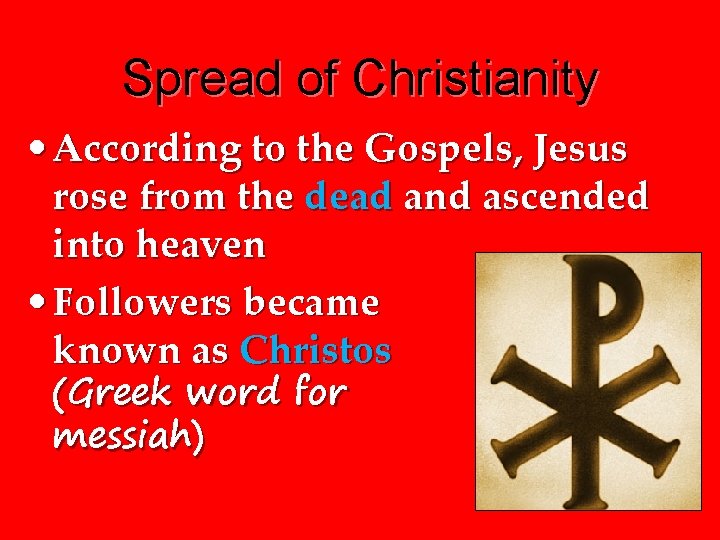 Spread of Christianity

• According to the Gospels, Jesus rose from the dead and ascended into heaven

• Followers became known as Christos (Greek word for messiah)